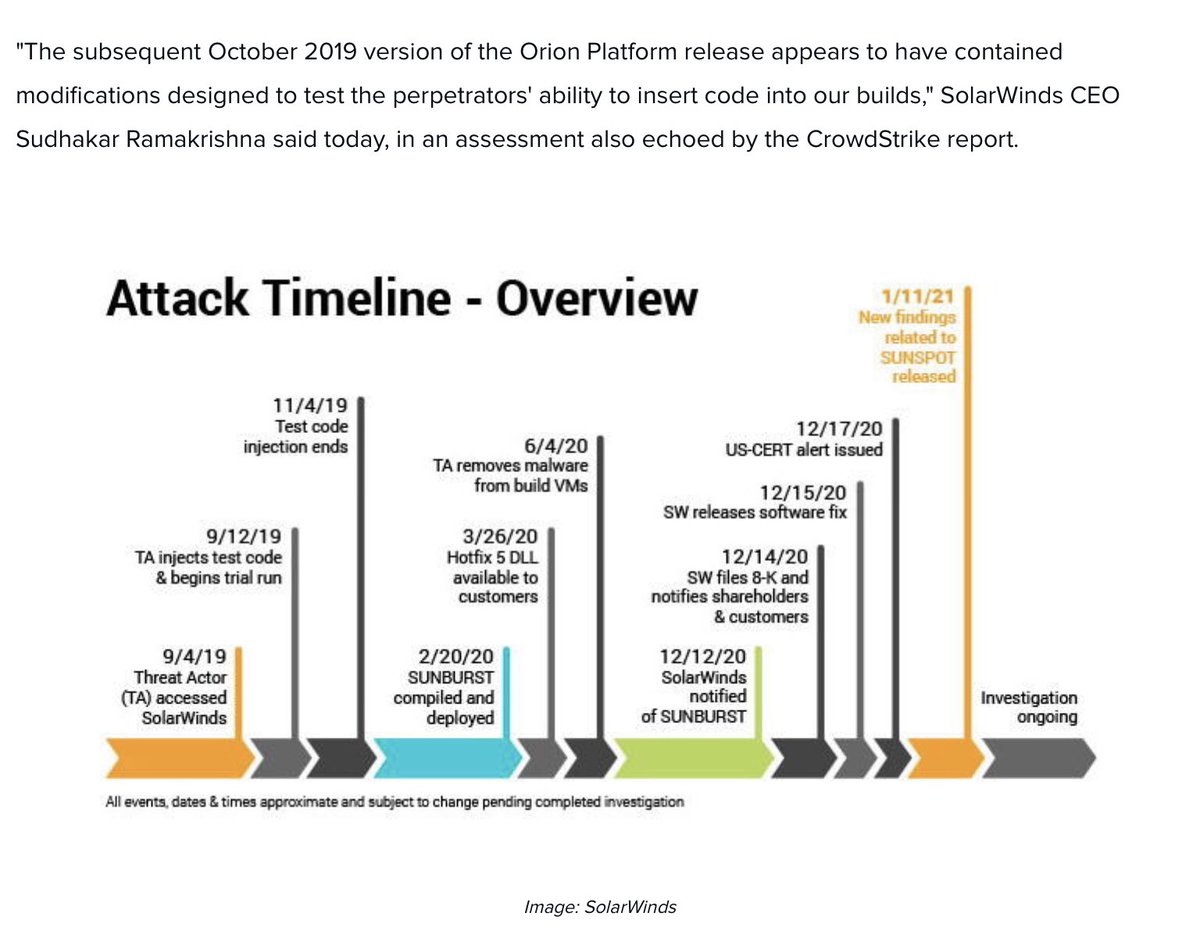 "The subsequent October 2019 version of the Orion Platform release appears to have contained modifications designed to test the perpetrators' ability to insert code into our builds," SolarWinds CEO Sudhakar Ramakrishna said today, in an assessment also echoed by the CrowdStrike report.

Attack Timeline - Overview

9/4/19
Threat Actor (TA) accessed SolarWinds

9/12/19
TA injects test code & begins trial run

11/4/19
Test code injection ends

2/20/20
SUNBURST compiled and deployed

3/26/20
Hotfix 5 DLL available to customers

6/4/20
TA removes malware from build VMs

12/12/20
SolarWinds notified of SUNBURST

12/14/20
SW files 8-K and notifies shareholders & customers

12/15/20
SW releases software fix

12/17/20
US-CERT alert issued

1/11/21
New findings related to SUNSPOT released

Investigation ongoing

All events, dates & times approximate and subject to change pending completed investigation

Image: SolarWinds